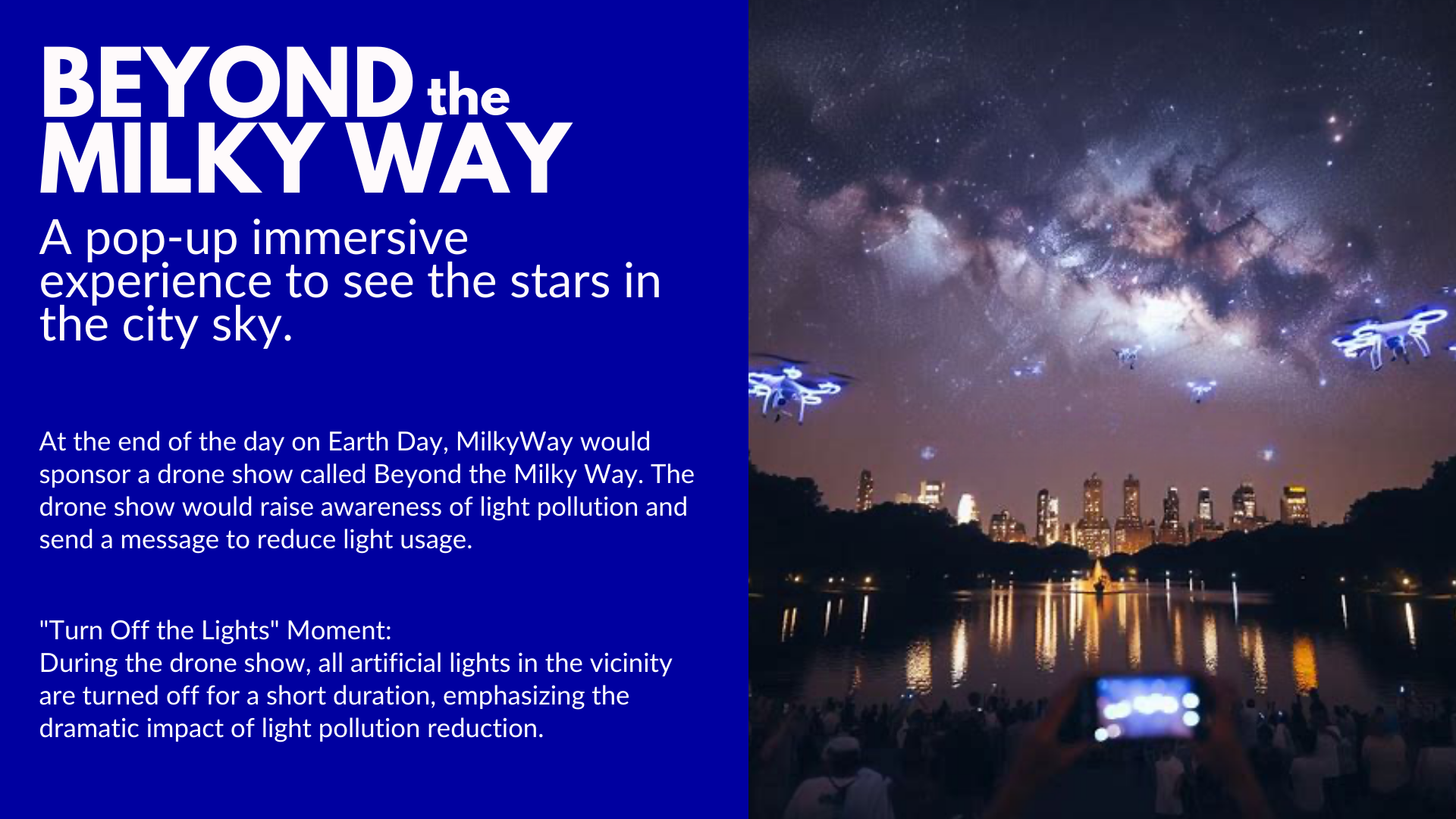 BEYOND the MILKY WAY

A pop-up immersive experience to see the stars in the city sky.

At the end of the day on Earth Day, MilkyWay would sponsor a drone show called Beyond the Milky Way. The drone show would raise awareness of light pollution and send a message to reduce light usage.

"Turn Off the Lights" Moment:
During the drone show, all artificial lights in the vicinity are turned off for a short duration, emphasizing the dramatic impact of light pollution reduction.